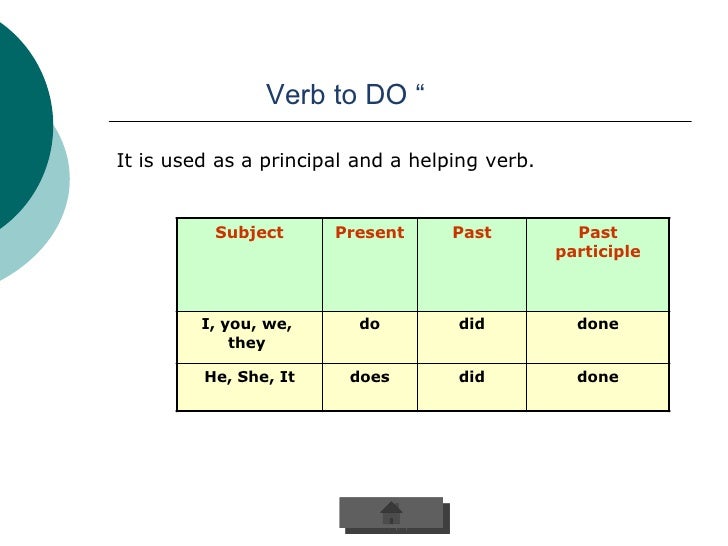 Verb to DO “

It is used as a principal and a helping verb.

| Subject | Present | Past | Past participle |
|---|---|---|---|
| I, you, we, they | do | did | done |
| He, She, It | does | did | done |